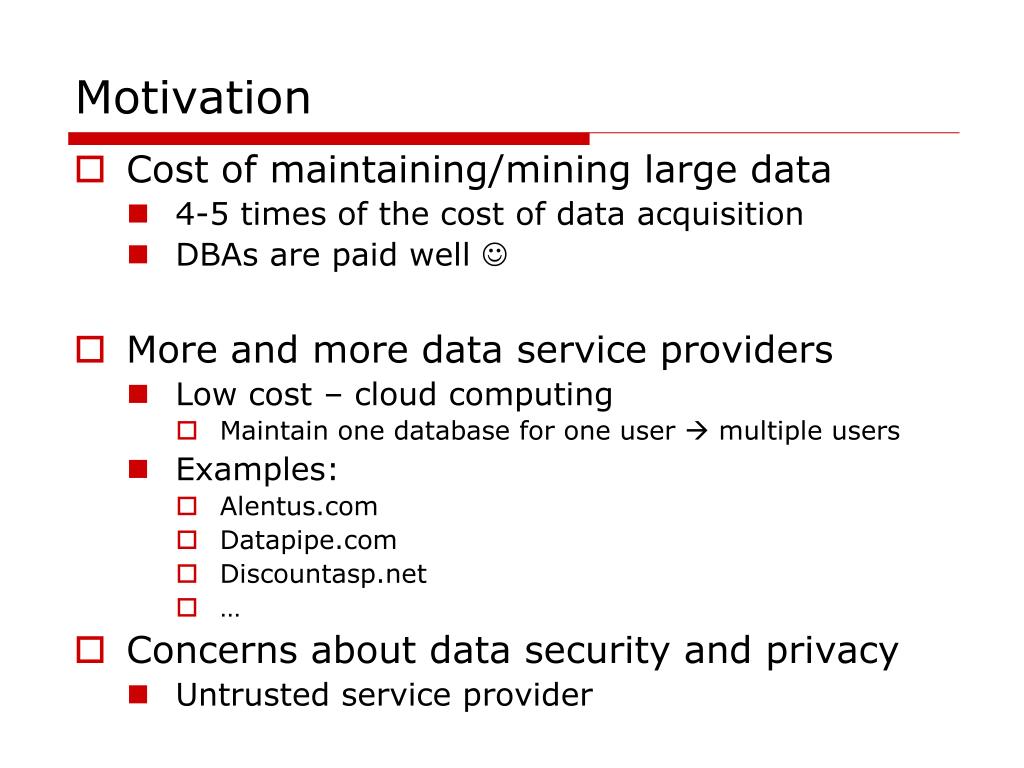 Motivation

Cost of maintaining/mining large data
4-5 times of the cost of data acquisition
DBAs are paid well ☺

More and more data service providers
Low cost – cloud computing
Maintain one database for one user → multiple users
Examples:
Alentus.com
Datapipe.com
Discountasp.net
…

Concerns about data security and privacy
Untrusted service provider